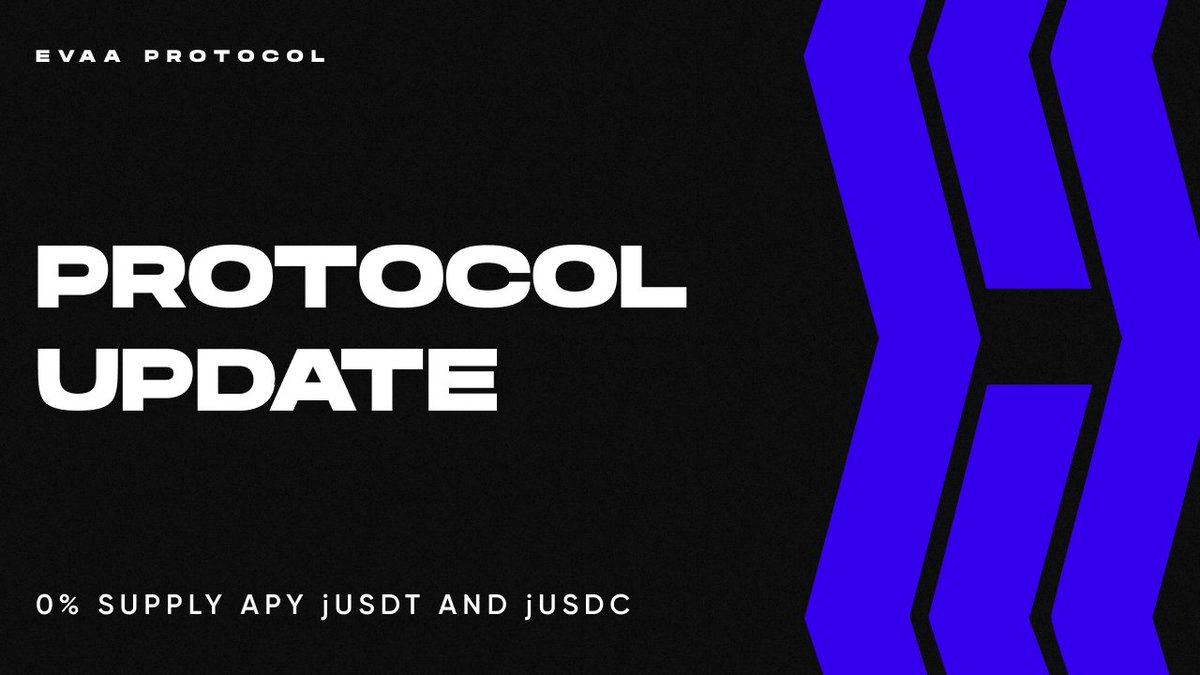 EVAA PROTOCOL

PROTOCOL UPDATE

0% SUPPLY APY jUSDT AND jUSDC